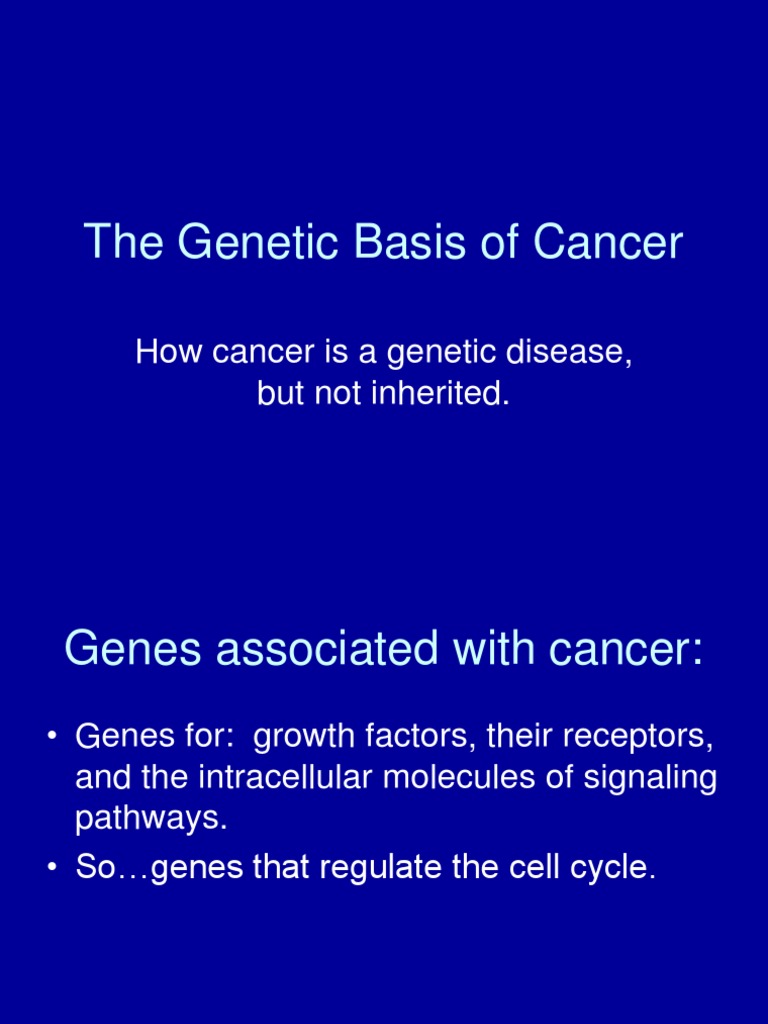 The Genetic Basis of Cancer

How cancer is a genetic disease, but not inherited.

Genes associated with cancer:

• Genes for: growth factors, their receptors, and the intracellular molecules of signaling pathways.
• So…genes that regulate the cell cycle.